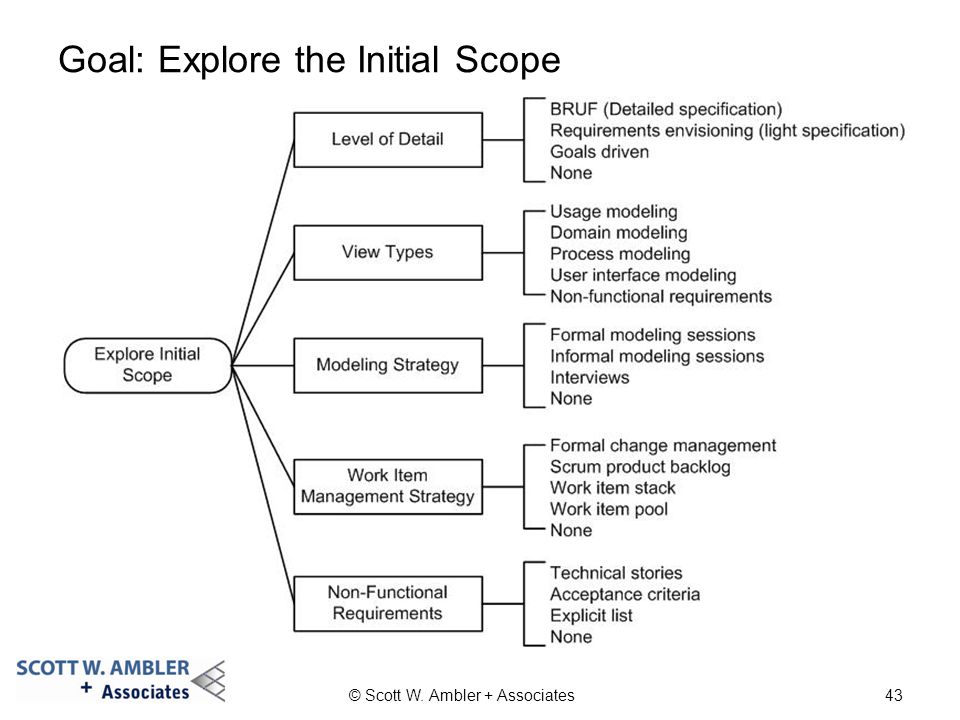 Goal: Explore the Initial Scope

Explore Initial Scope

Level of Detail
BRUF (Detailed specification)
Requirements envisioning (light specification)
Goals driven
None

View Types
Usage modeling
Domain modeling
Process modeling
User interface modeling
Non-functional requirements

Modeling Strategy
Formal modeling sessions
Informal modeling sessions
Interviews
None

Work Item Management Strategy
Formal change management
Scrum product backlog
Work item stack
Work item pool
None

Non-Functional Requirements
Technical stories
Acceptance criteria
Explicit list
None

SCOTT W. AMBLER + Associates

© Scott W. Ambler + Associates

43